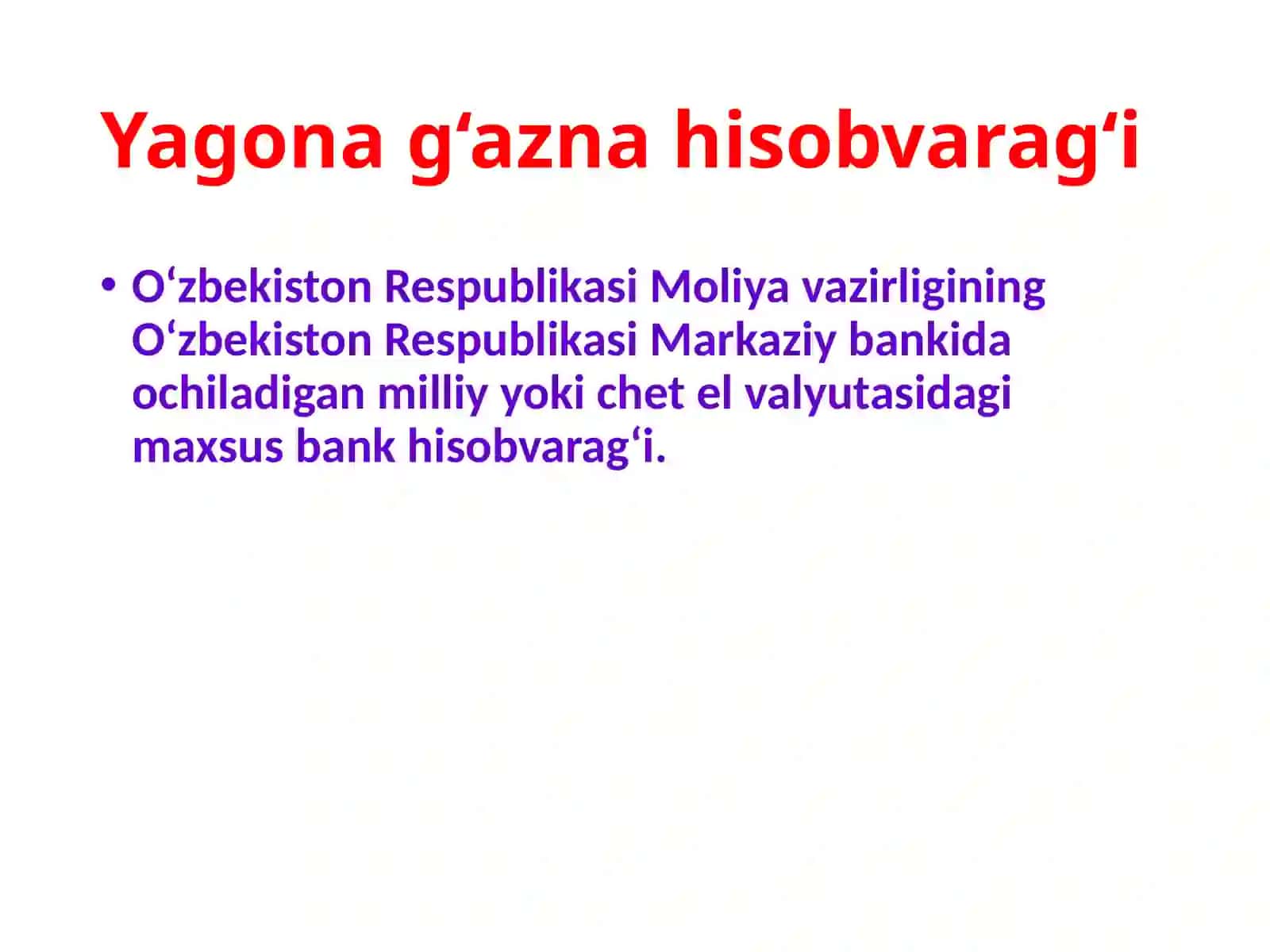 Yagona g‘azna hisobvarag‘i

• O‘zbekiston Respublikasi Moliya vazirligining O‘zbekiston Respublikasi Markaziy bankida ochiladigan milliy yoki chet el valyutasidagi maxsus bank hisobvarag‘i.